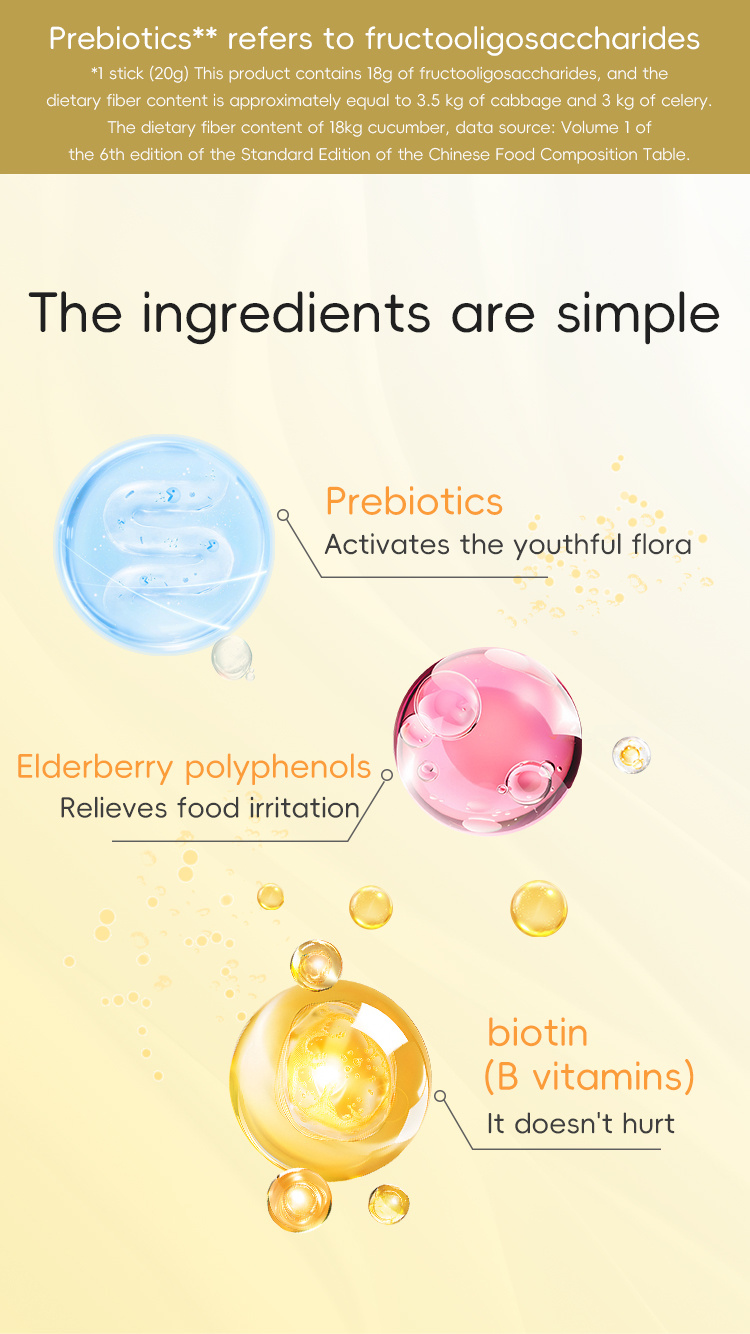 Prebiotics** refers to fructooligosaccharides

*1 stick (20g) This product contains 18g of fructooligosaccharides, and the dietary fiber content is approximately equal to 3.5 kg of cabbage and 3 kg of celery. The dietary fiber content of 18kg cucumber, data source: Volume 1 of the 6th edition of the Standard Edition of the Chinese Food Composition Table.

The ingredients are simple

Prebiotics
Activates the youthful flora

Elderberry polyphenols
Relieves food irritation

biotin
(B vitamins)
It doesn't hurt